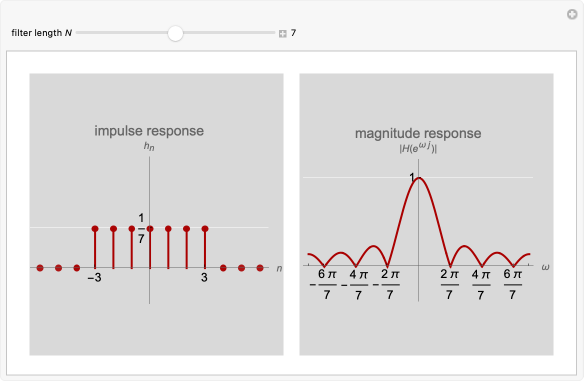 filter length $N$ 7

impulse response

$h_n$

$\frac{1}{7}$

$-3$ $3$ $n$

magnitude response

$|H(e^{\omega j})|$

1

$-\frac{6\pi}{7}$ $-\frac{4\pi}{7}$ $-\frac{2\pi}{7}$ $\frac{2\pi}{7}$ $\frac{4\pi}{7}$ $\frac{6\pi}{7}$ $\omega$